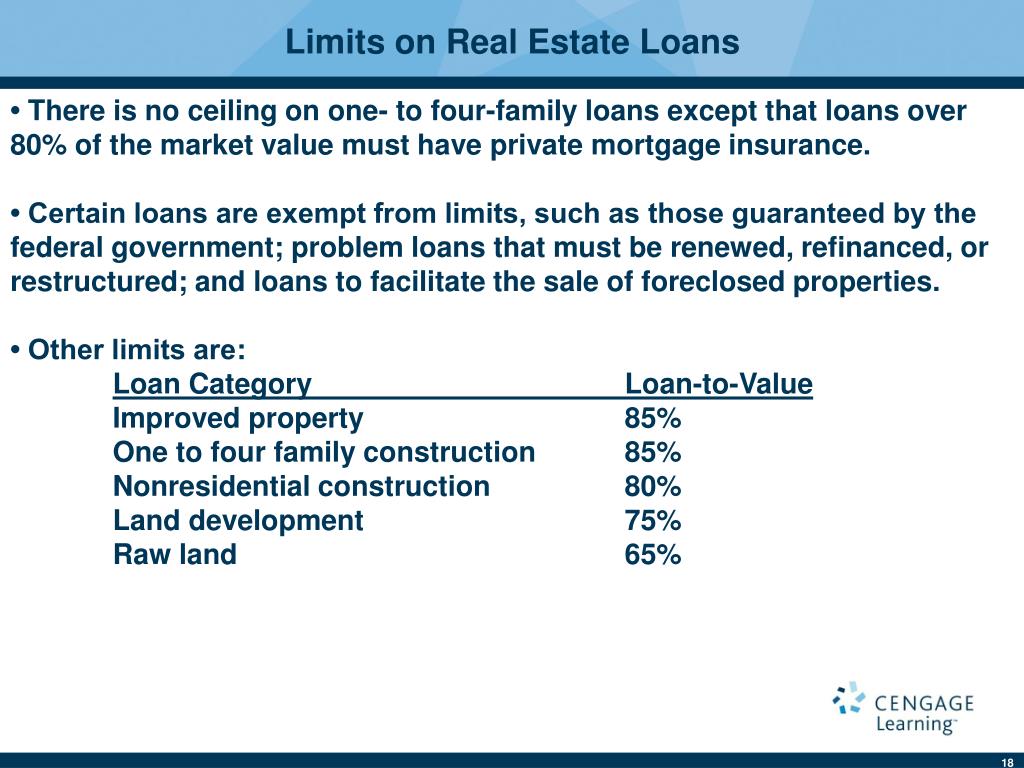 Limits on Real Estate Loans

• There is no ceiling on one- to four-family loans except that loans over 80% of the market value must have private mortgage insurance.

• Certain loans are exempt from limits, such as those guaranteed by the federal government; problem loans that must be renewed, refinanced, or restructured; and loans to facilitate the sale of foreclosed properties.

• Other limits are:

| Loan Category | Loan-to-Value |
|---|---|
| Improved property | 85% |
| One to four family construction | 85% |
| Nonresidential construction | 80% |
| Land development | 75% |
| Raw land | 65% |

CENGAGE Learning™

18